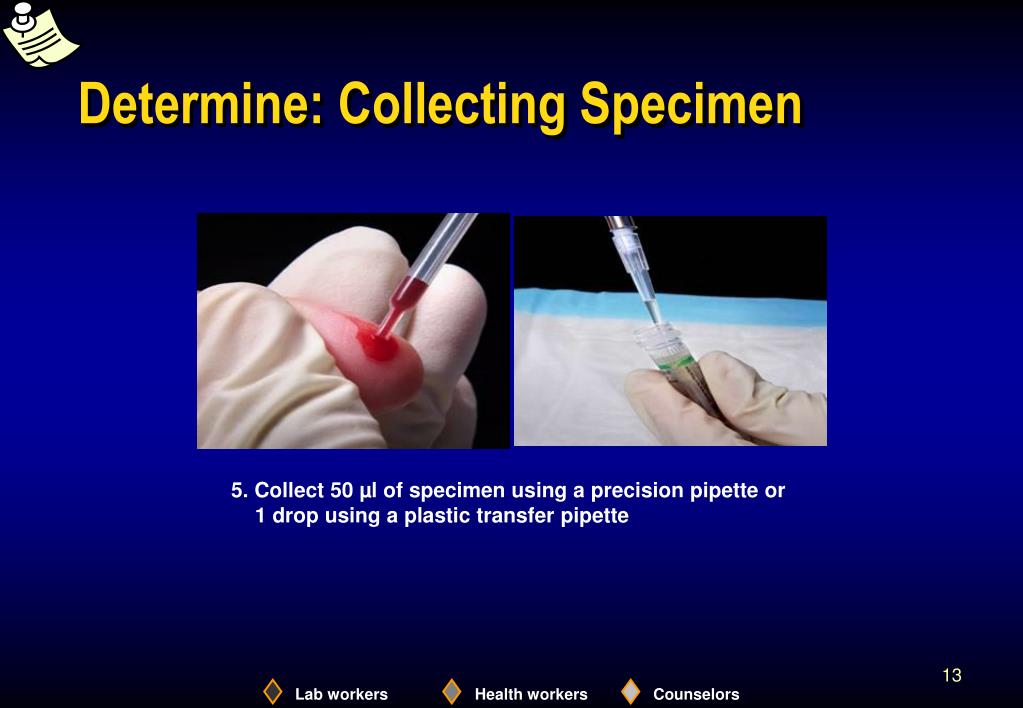 Determine: Collecting Specimen

5. Collect 50 µl of specimen using a precision pipette or 1 drop using a plastic transfer pipette

13

Lab workers
Health workers
Counselors